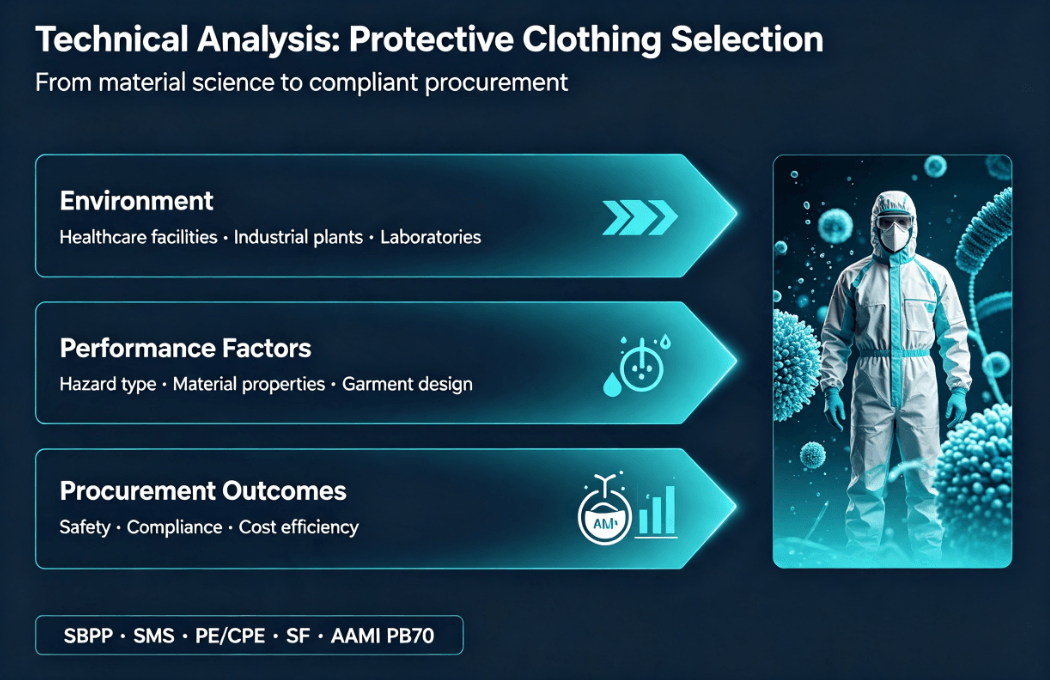 Technical Analysis: Protective Clothing Selection
From material science to compliant procurement

Environment
Healthcare facilities · Industrial plants · Laboratories

Performance Factors
Hazard type · Material properties · Garment design

Procurement Outcomes
Safety · Compliance · Cost efficiency

AMI

SBPP · SMS · PE/CPE · SF · AAMI PB70